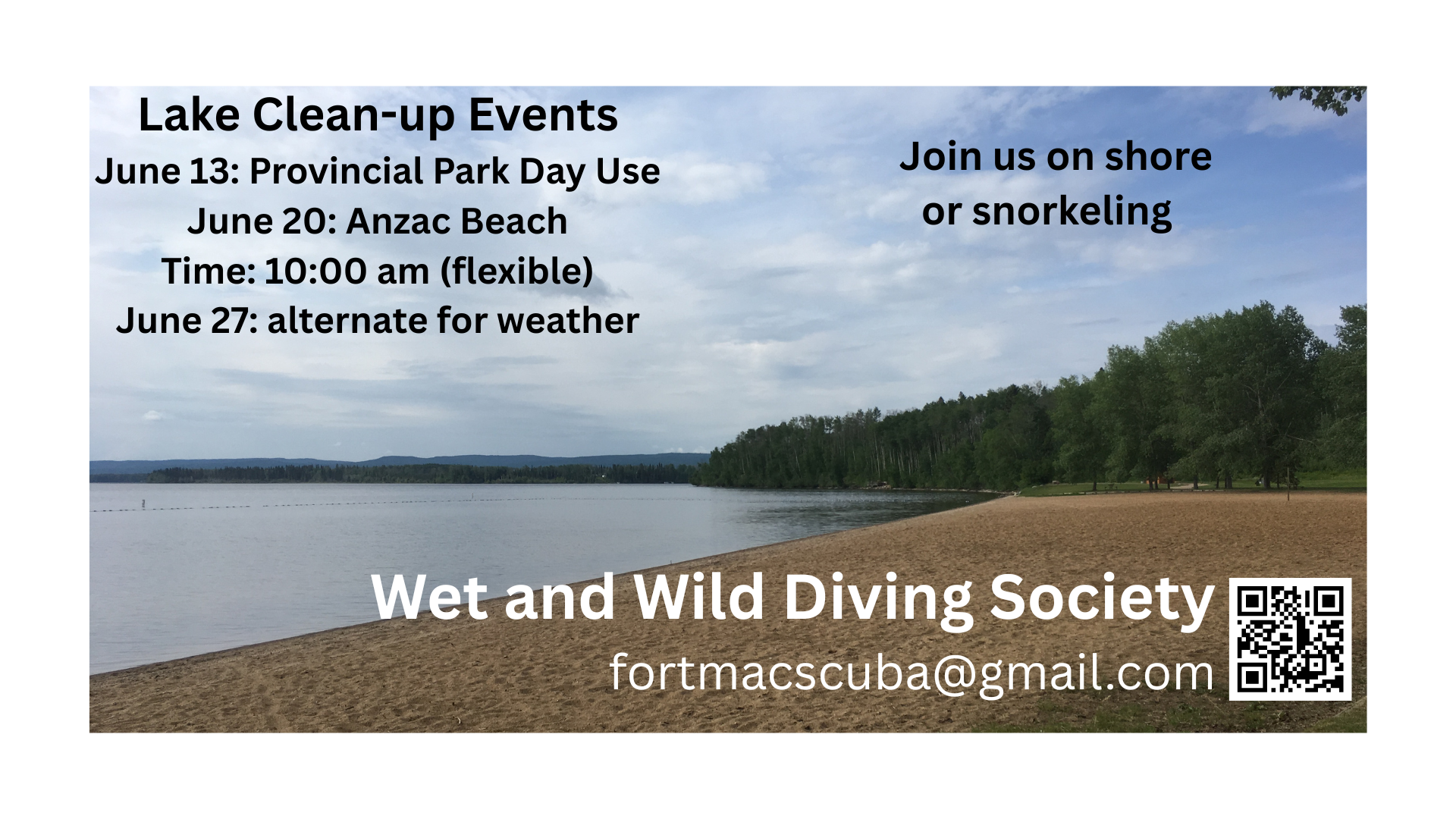 Lake Clean-up Events
June 13: Provincial Park Day Use
June 20: Anzac Beach
Time: 10:00 am (flexible)
June 27: alternate for weather

Join us on shore or snorkeling

Wet and Wild Diving Society
fortmacscuba@gmail.com